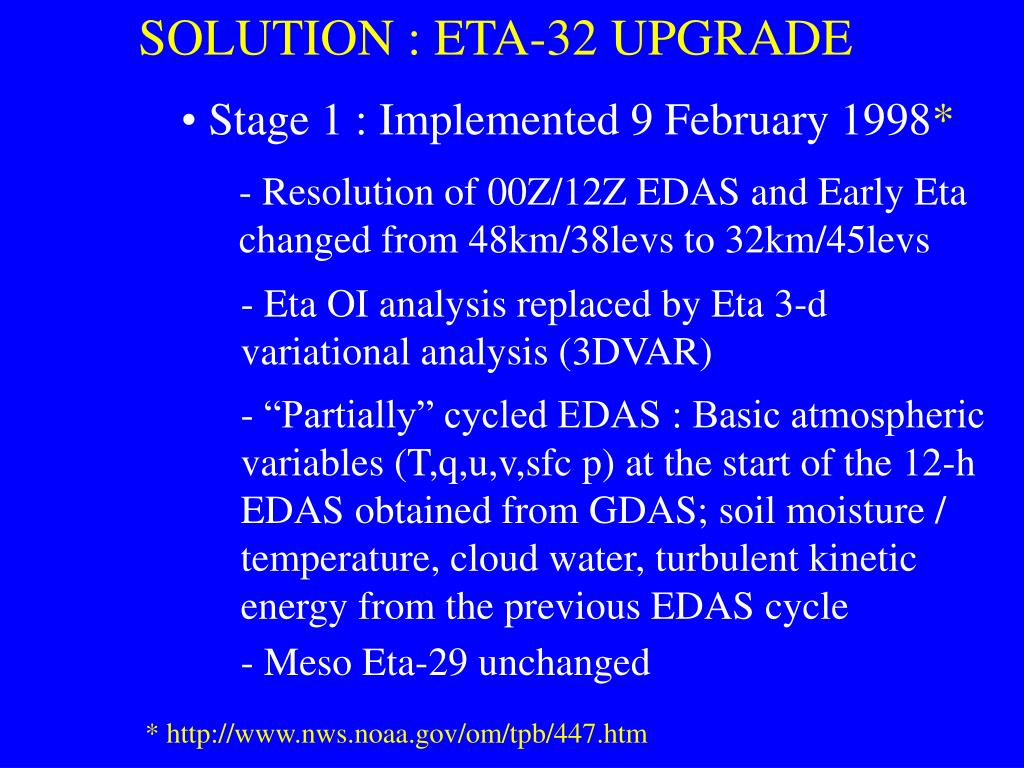 SOLUTION : ETA-32 UPGRADE

• Stage 1 : Implemented 9 February 1998*

- Resolution of 00Z/12Z EDAS and Early Eta changed from 48km/38levs to 32km/45levs

- Eta OI analysis replaced by Eta 3-d variational analysis (3DVAR)

- “Partially” cycled EDAS : Basic atmospheric variables (T,q,u,v,sfc p) at the start of the 12-h EDAS obtained from GDAS; soil moisture / temperature, cloud water, turbulent kinetic energy from the previous EDAS cycle

- Meso Eta-29 unchanged

* http://www.nws.noaa.gov/om/tpb/447.htm